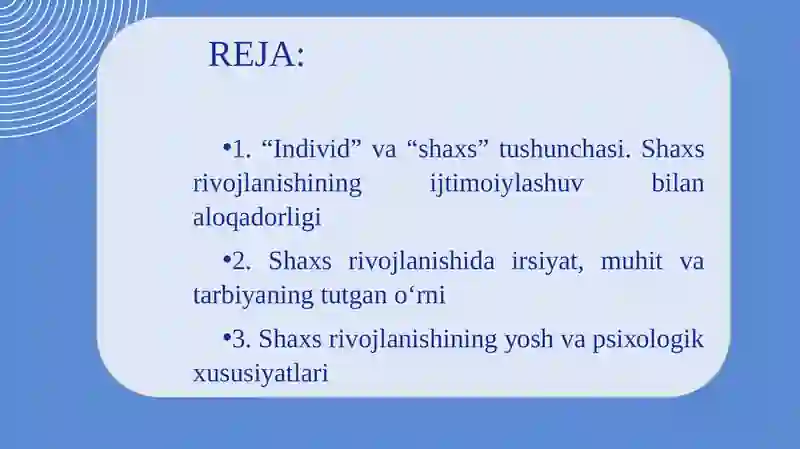 REJA:

•1. “Individ” va “shaxs” tushunchasi. Shaxs rivojlanishining ijtimoiylashuv bilan aloqadorligi

•2. Shaxs rivojlanishida irsiyat, muhit va tarbiyaning tutgan o‘rni

•3. Shaxs rivojlanishining yosh va psixologik xususiyatlari